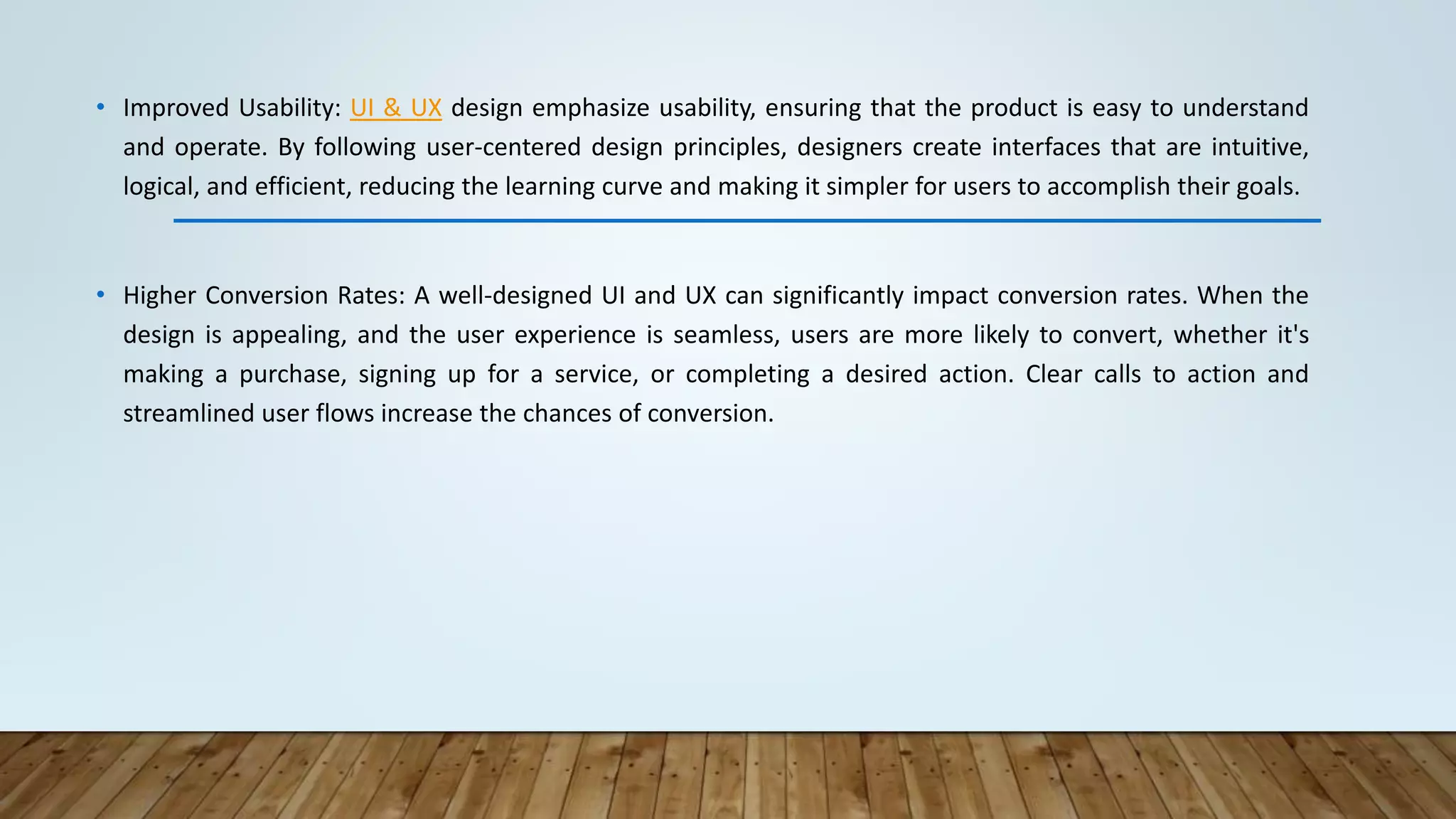 • Improved Usability: UI & UX design emphasize usability, ensuring that the product is easy to understand and operate. By following user-centered design principles, designers create interfaces that are intuitive, logical, and efficient, reducing the learning curve and making it simpler for users to accomplish their goals.

• Higher Conversion Rates: A well-designed UI and UX can significantly impact conversion rates. When the design is appealing, and the user experience is seamless, users are more likely to convert, whether it's making a purchase, signing up for a service, or completing a desired action. Clear calls to action and streamlined user flows increase the chances of conversion.